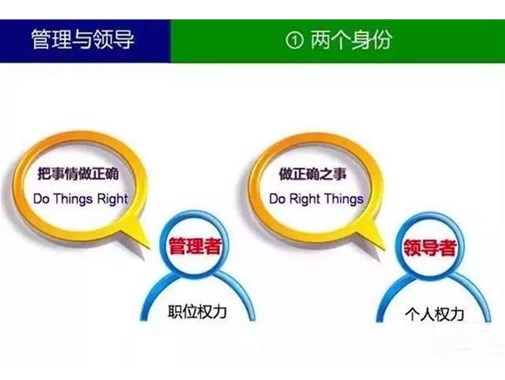 管理与领导

① 两个身份

把事情做正确
Do Things Right

管理者

职位权力

做正确之事
Do Right Things

领导者

个人权力